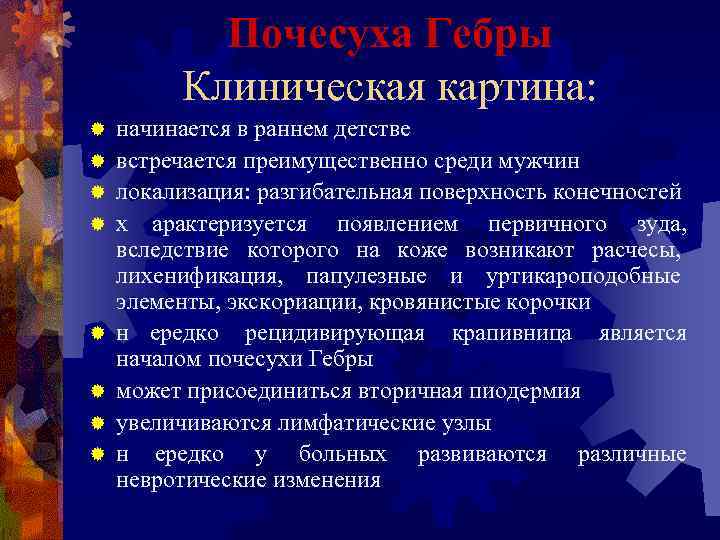 Почесуха Гебры
Клиническая картина:

начинается в раннем детстве

встречается преимущественно среди мужчин

локализация: разгибательная поверхность конечностей

х арактеризуется появлением первичного зуда, вследствие которого на коже возникают расчесы, лихенификация, папулезные и уртикароподобные элементы, экскориации, кровянистые корочки

н ередко рецидивирующая крапивница является началом почесухи Гебры

может присоединиться вторичная пиодермия

увеличиваются лимфатические узлы

н ередко у больных развиваются различные невротические изменения